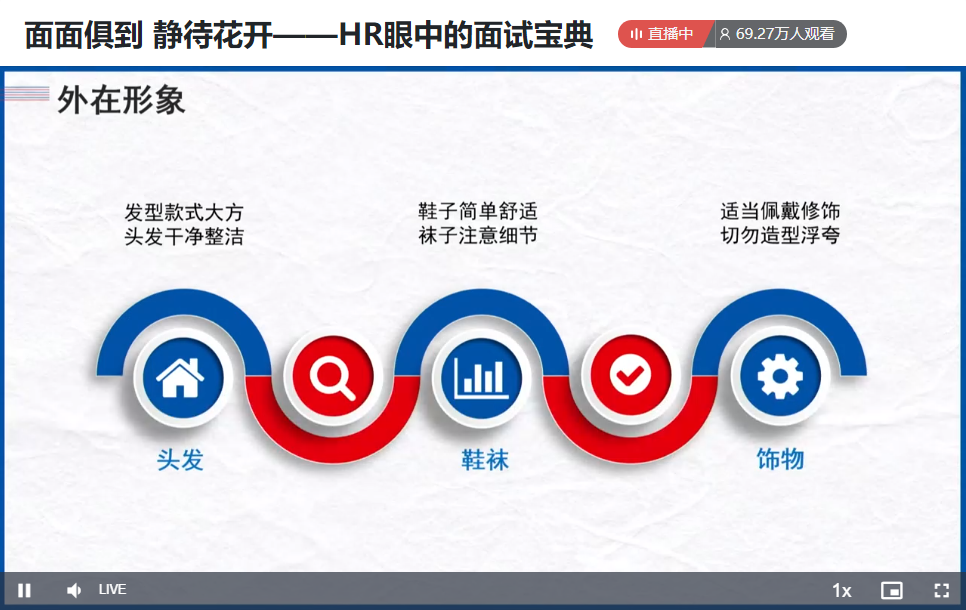 面面俱到 静待花开——HR眼中的面试宝典

直播中

69.27万人观看

外在形象

发型款式大方
头发干净整洁

鞋子简单舒适
袜子注意细节

适当佩戴修饰
切勿造型浮夸

头发

鞋袜

饰物

LIVE

1x